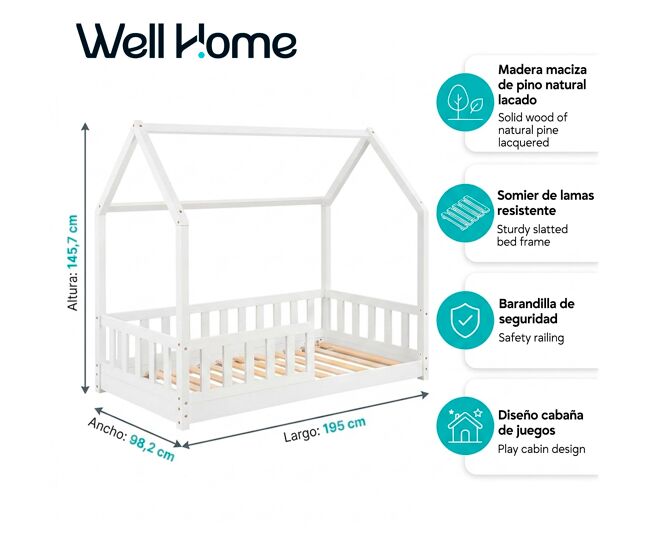 Well Home

Altura: 145,7 cm

Ancho: 98,2 cm

Largo: 195 cm

Madera maciza de pino natural lacado
Solid wood of natural pine lacquered

Somier de lamas resistente
Sturdy slatted bed frame

Barandilla de seguridad
Safety railing

Diseño cabaña de juegos
Play cabin design